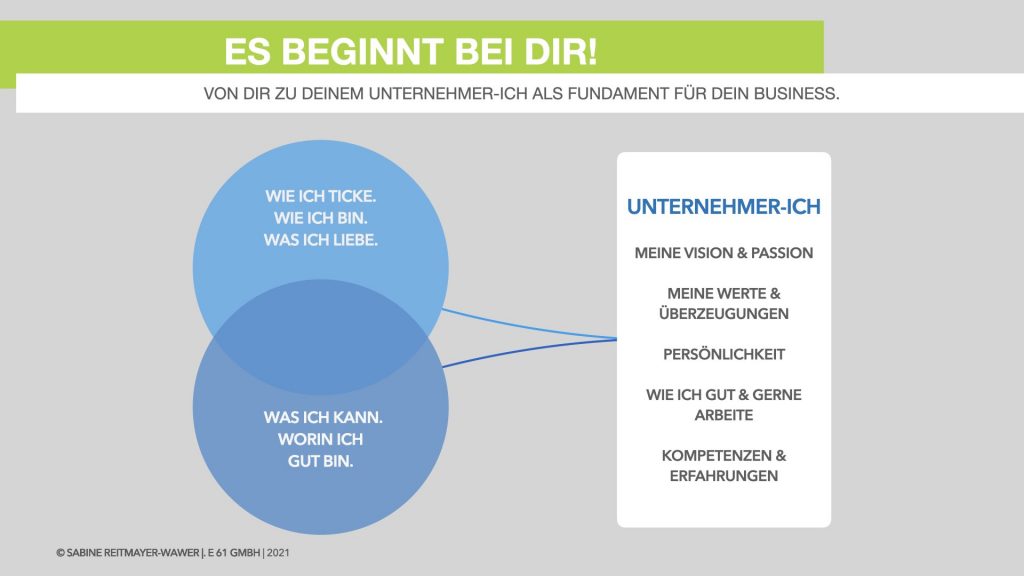 ES BEGINNT BEI DIR!

VON DIR ZU DEINEM UNTERNEHMER-ICH ALS FUNDAMENT FÜR DEIN BUSINESS.

WIE ICH TICKE.
WIE ICH BIN.
WAS ICH LIEBE.

WAS ICH KANN.
WORIN ICH
GUT BIN.

UNTERNEHMER-ICH

MEINE VISION & PASSION

MEINE WERTE & ÜBERZEUGUNGEN

PERSÖNLICHKEIT

WIE ICH GUT & GERNE ARBEITE

KOMPETENZEN & ERFAHRUNGEN

© SABINE REITMAYER-WAWER |. E 61 GMBH | 2021